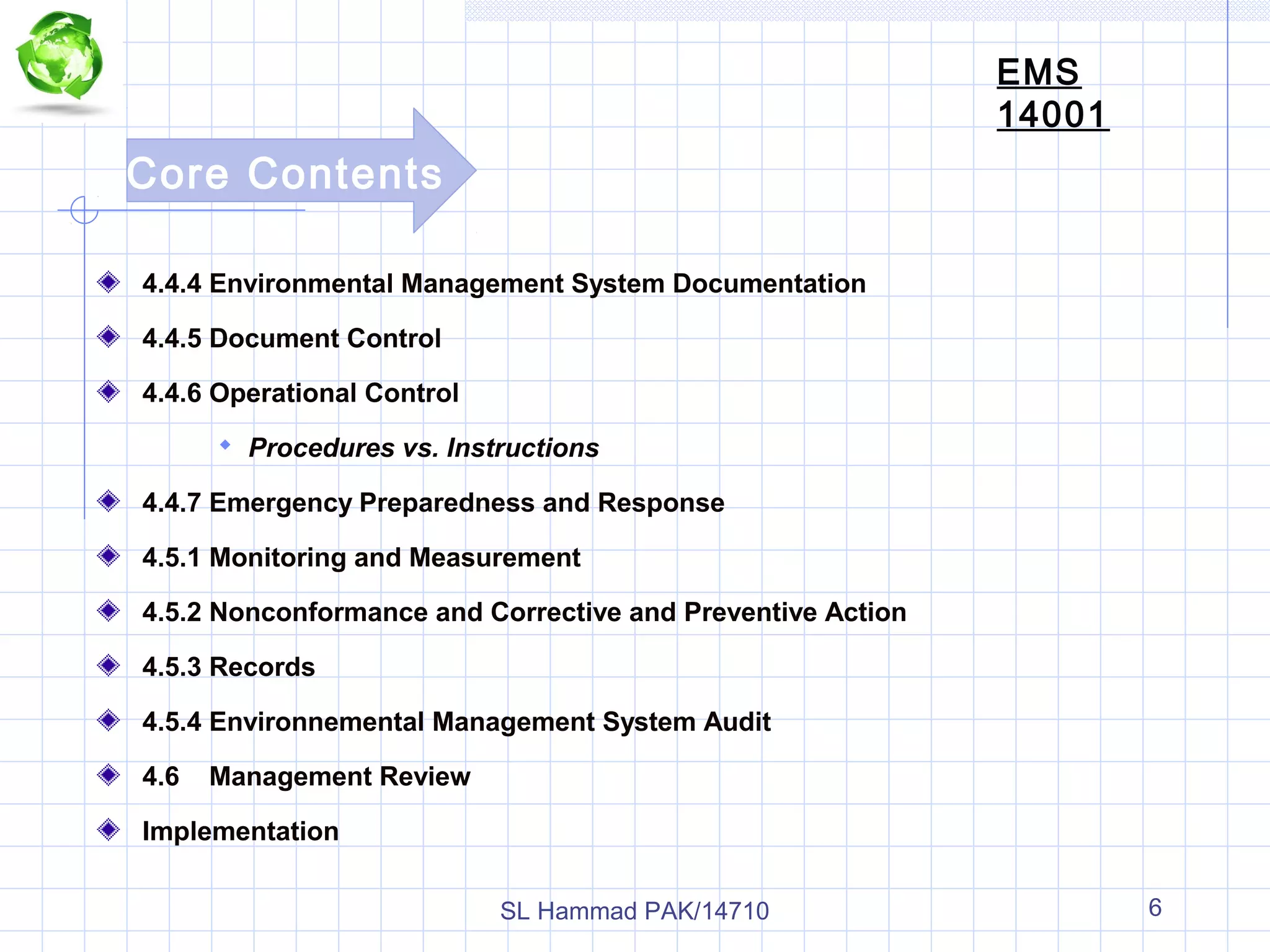 EMS
14001

Core Contents

4.4.4 Environmental Management System Documentation

4.4.5 Document Control

4.4.6 Operational Control

Procedures vs. Instructions

4.4.7 Emergency Preparedness and Response

4.5.1 Monitoring and Measurement

4.5.2 Nonconformance and Corrective and Preventive Action

4.5.3 Records

4.5.4 Environnemental Management System Audit

4.6 Management Review

Implementation

SL Hammad PAK/14710

6